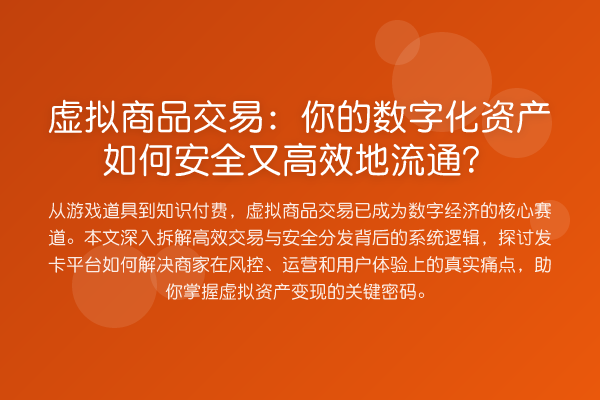 虚拟商品交易：你的数字化资产如何安全又高效地流通？

从游戏道具到知识付费，虚拟商品交易已成为数字经济的核心赛道。本文深入拆解高效交易与安全分发背后的系统逻辑，探讨发卡平台如何解决商家在风控、运营和用户体验上的真实痛点，助你掌握虚拟资产变现的关键密码。